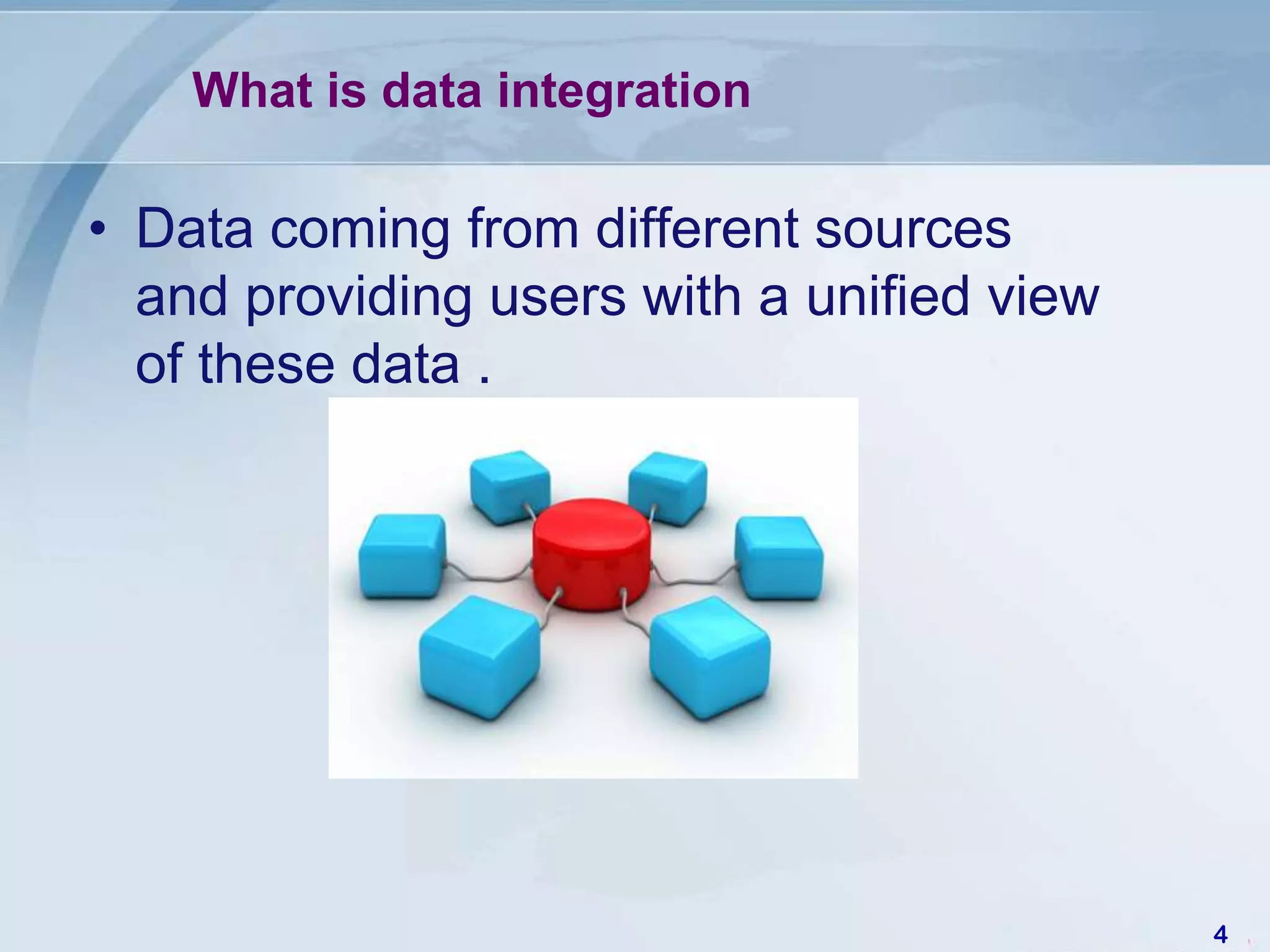 What is data integration

• Data coming from different sources and providing users with a unified view of these data .

4